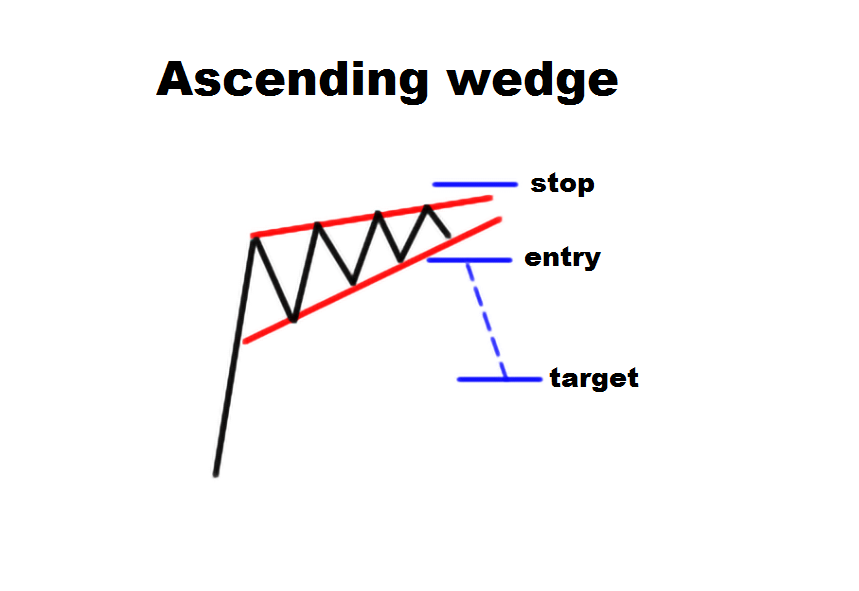 Ascending wedge

stop

entry

target